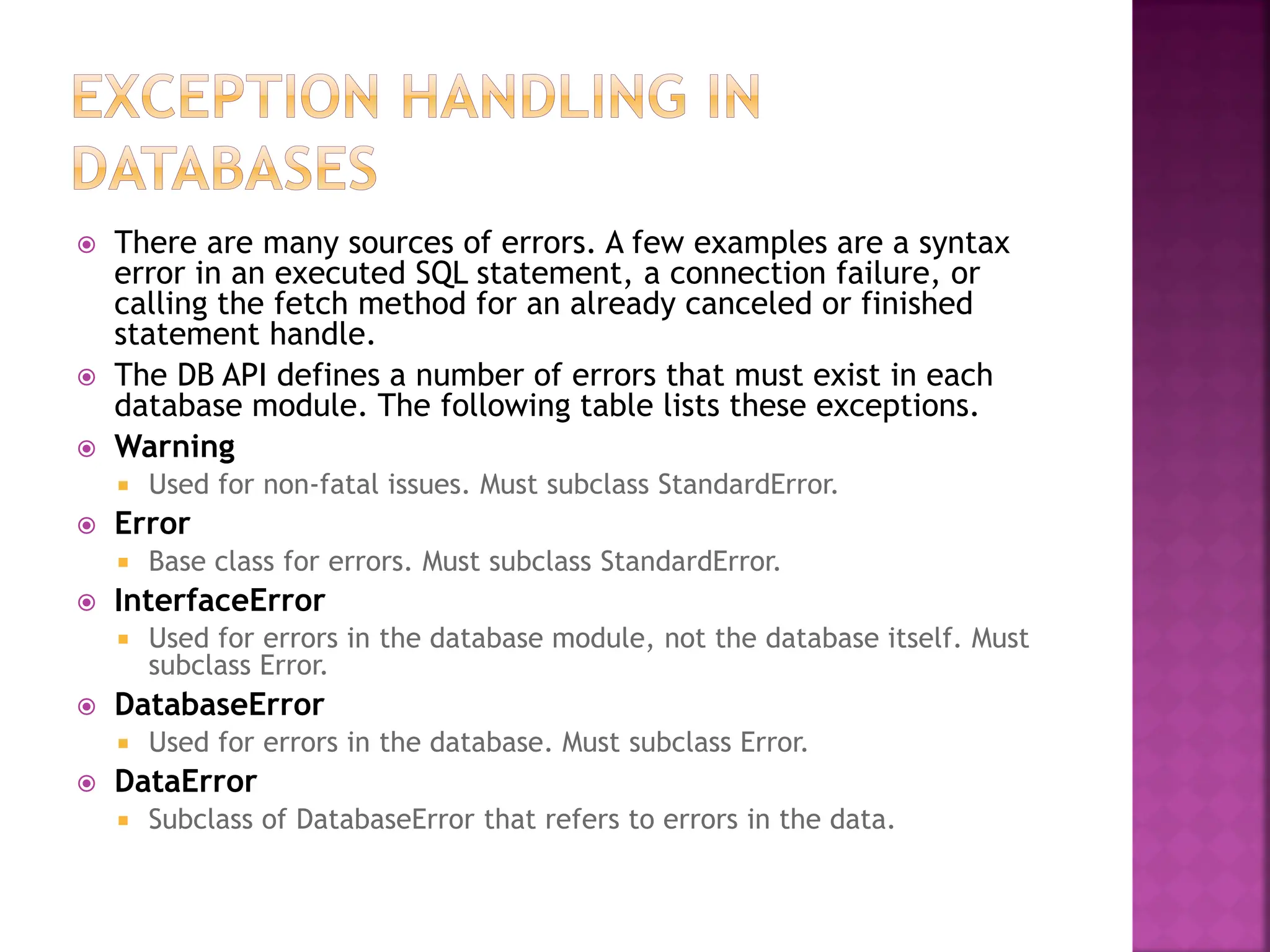 EXCEPTION HANDLING IN DATABASES

There are many sources of errors. A few examples are a syntax error in an executed SQL statement, a connection failure, or calling the fetch method for an already canceled or finished statement handle.

The DB API defines a number of errors that must exist in each database module. The following table lists these exceptions.

Warning

Used for non-fatal issues. Must subclass StandardError.

Error

Base class for errors. Must subclass StandardError.

InterfaceError

Used for errors in the database module, not the database itself. Must subclass Error.

DatabaseError

Used for errors in the database. Must subclass Error.

DataError

Subclass of DatabaseError that refers to errors in the data.